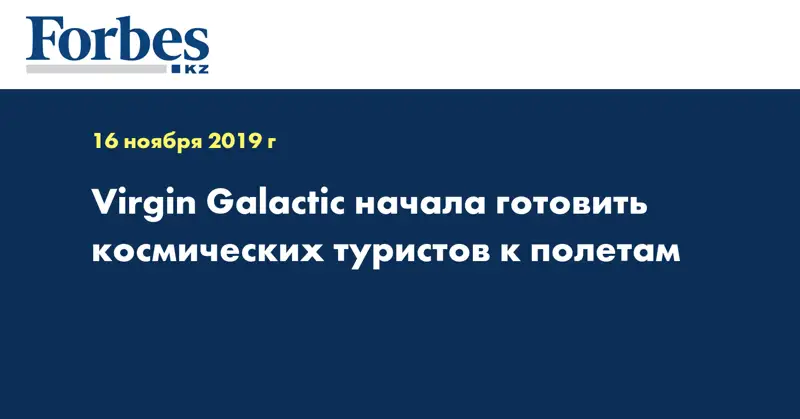 Forbes
KZ

16 ноября 2019 г

Virgin Galactic начала готовить космических туристов к полетам